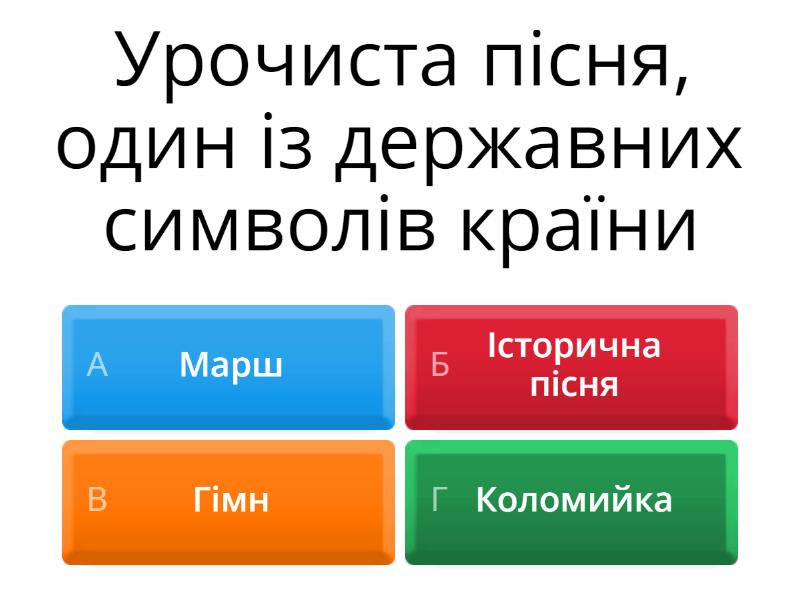 Урочиста пісня, один із державних символів країни

А Марш

Б Історична пісня

В Гімн

Г Коломийка